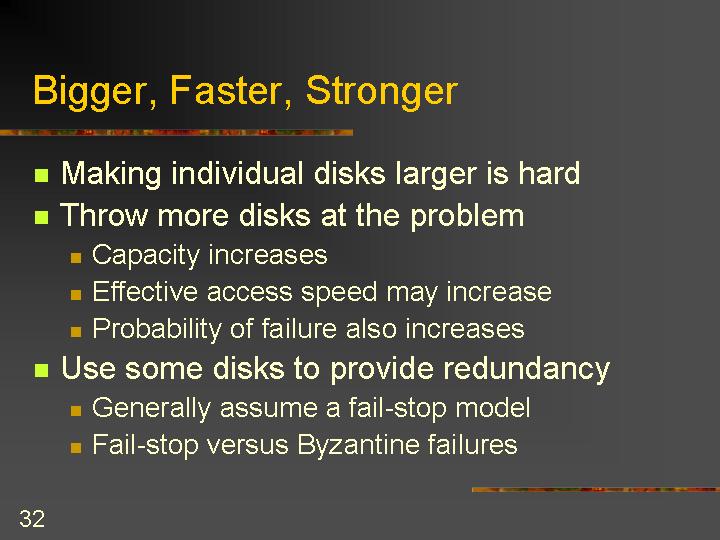 Bigger, Faster, Stronger

- Making individual disks larger is hard
- Throw more disks at the problem
  - Capacity increases
  - Effective access speed may increase
  - Probability of failure also increases
- Use some disks to provide redundancy
  - Generally assume a fail-stop model
  - Fail-stop versus Byzantine failures

32